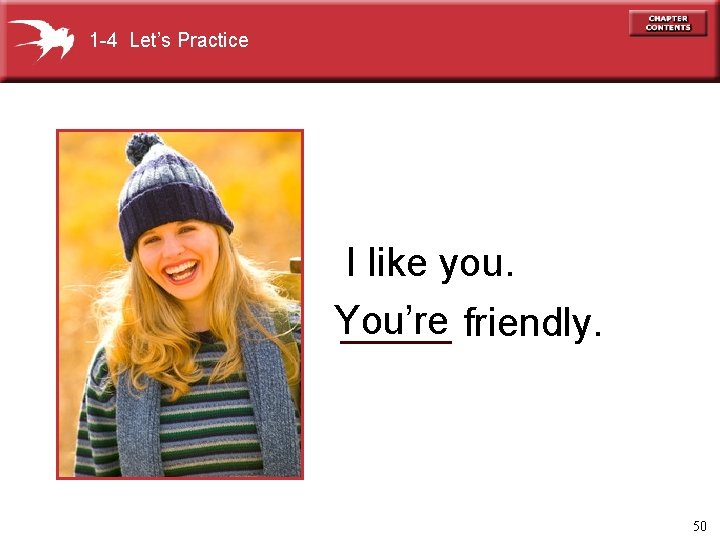 1-4 Let's Practice

CHAPTER CONTENTS

I like you.

You're friendly.

50